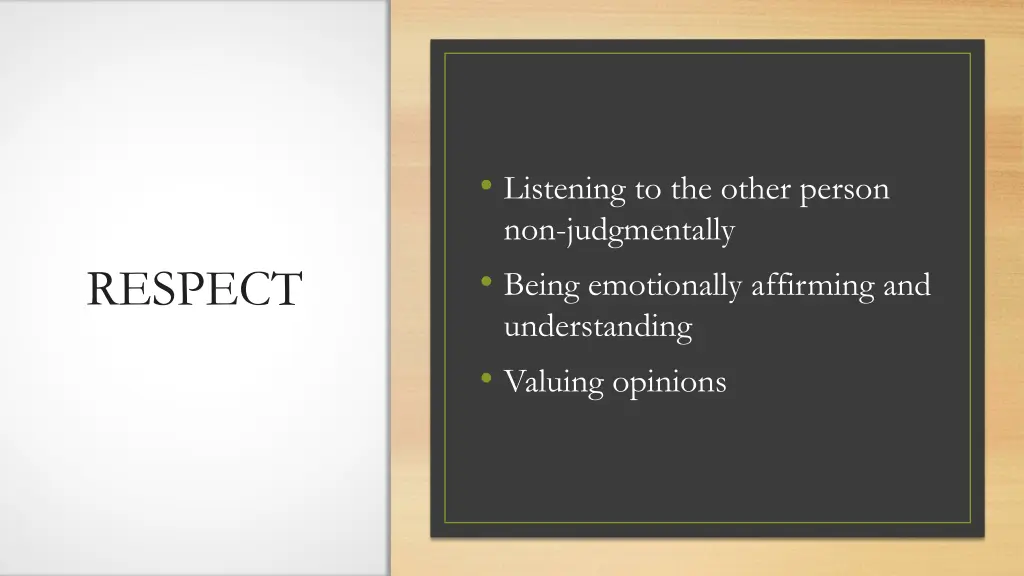 RESPECT

• Listening to the other person non-judgmentally
• Being emotionally affirming and understanding
• Valuing opinions